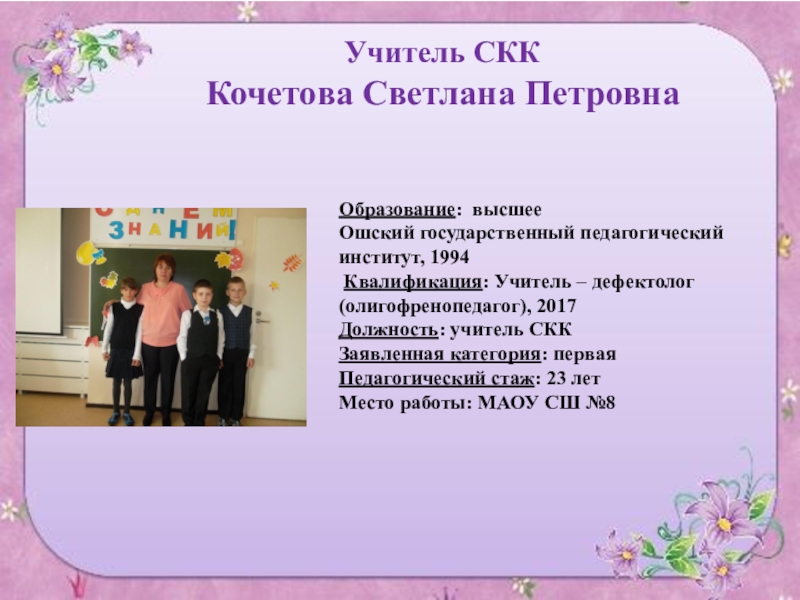 Учитель СКК
Кочетова Светлана Петровна

С ДНЕМ ЗНАНИЙ!

Образование: высшее
Ошский государственный педагогический институт, 1994
Квалификация: Учитель – дефектолог (олигофренопедагог), 2017
Должность: учитель СКК
Заявленная категория: первая
Педагогический стаж: 23 лет
Место работы: МАОУ СШ №8